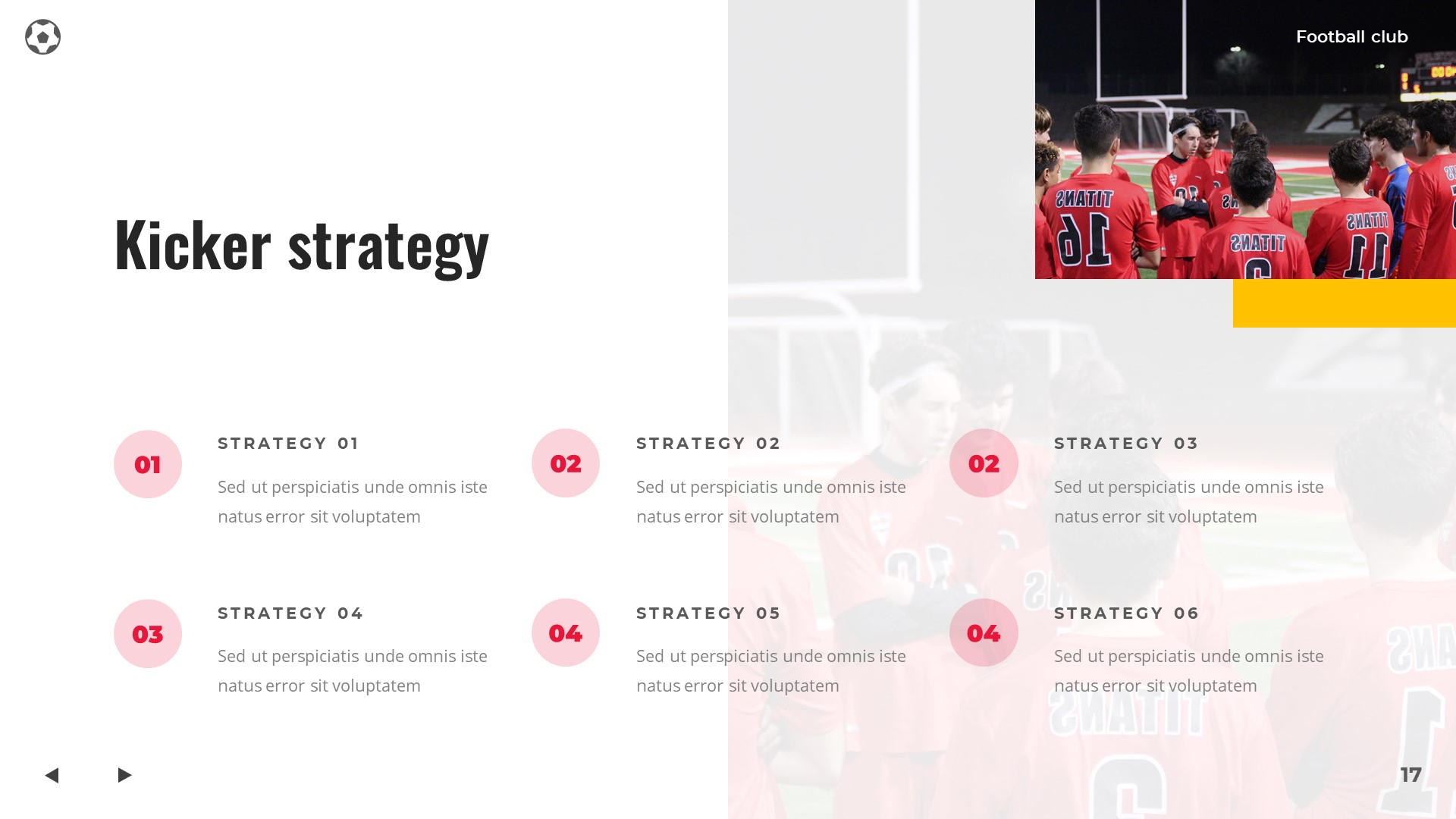 Football club

Kicker strategy

01
STRATEGY 01
Sed ut perspiciatis unde omnis iste natus error sit voluptatem

02
STRATEGY 02
Sed ut perspiciatis unde omnis iste natus error sit voluptatem

02
STRATEGY 03
Sed ut perspiciatis unde omnis iste natus error sit voluptatem

03
STRATEGY 04
Sed ut perspiciatis unde omnis iste natus error sit voluptatem

04
STRATEGY 05
Sed ut perspiciatis unde omnis iste natus error sit voluptatem

04
STRATEGY 06
Sed ut perspiciatis unde omnis iste natus error sit voluptatem

17